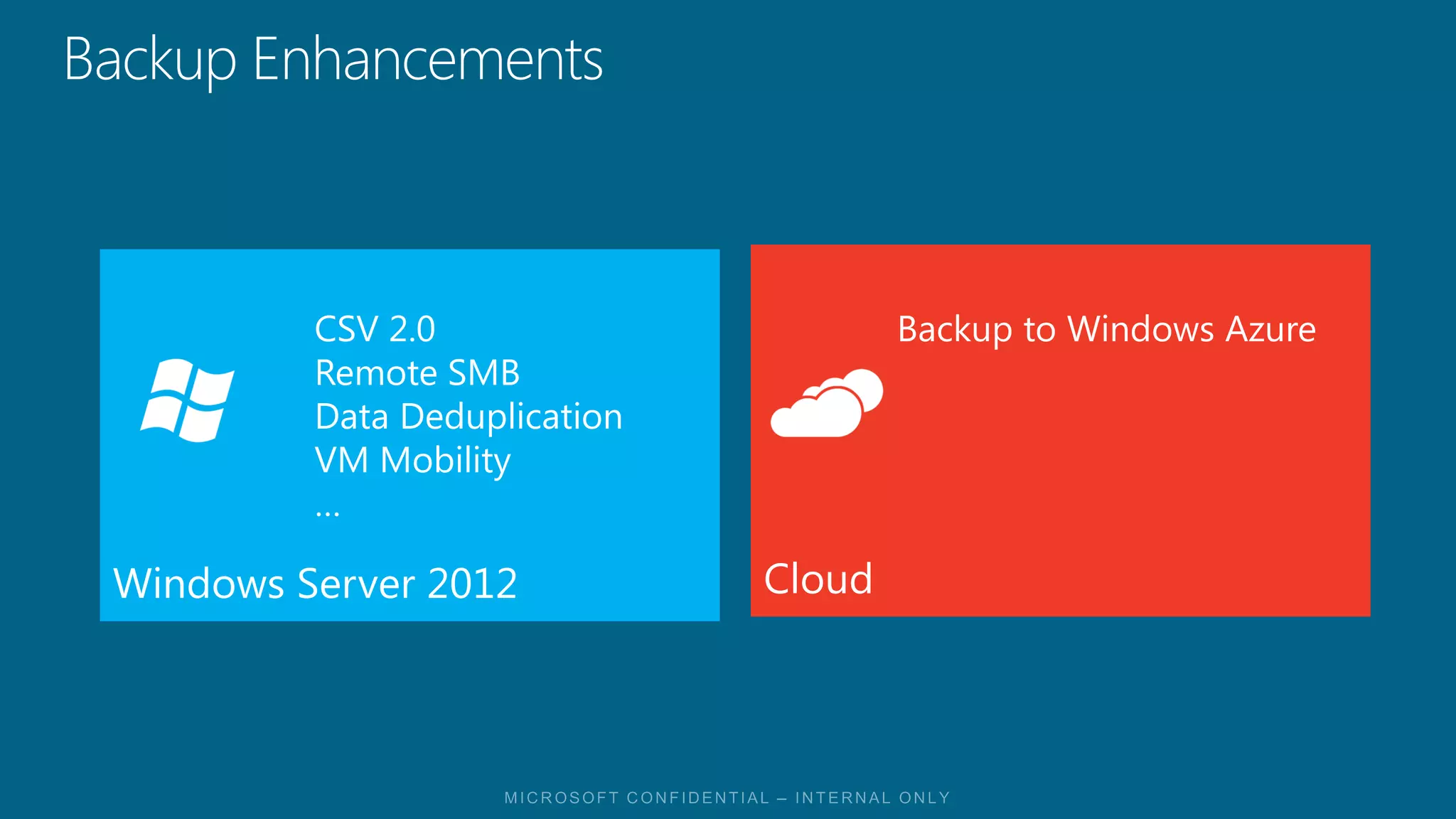 Backup Enhancements

CSV 2.0
Remote SMB
Data Deduplication
VM Mobility
...

Windows Server 2012

Backup to Windows Azure

Cloud

MICROSOFT CONFIDENTIAL – INTERNAL ONLY